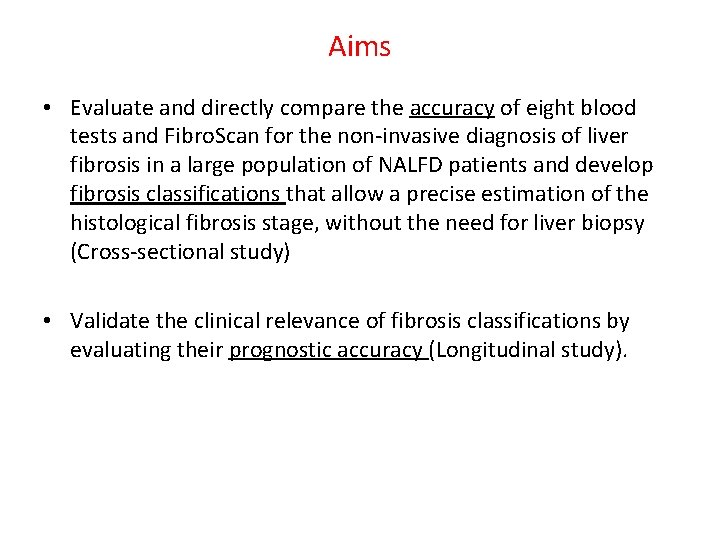 Aims

• Evaluate and directly compare the accuracy of eight blood tests and FibroScan for the non-invasive diagnosis of liver fibrosis in a large population of NALFD patients and develop fibrosis classifications that allow a precise estimation of the histological fibrosis stage, without the need for liver biopsy (Cross-sectional study)

• Validate the clinical relevance of fibrosis classifications by evaluating their prognostic accuracy (Longitudinal study).